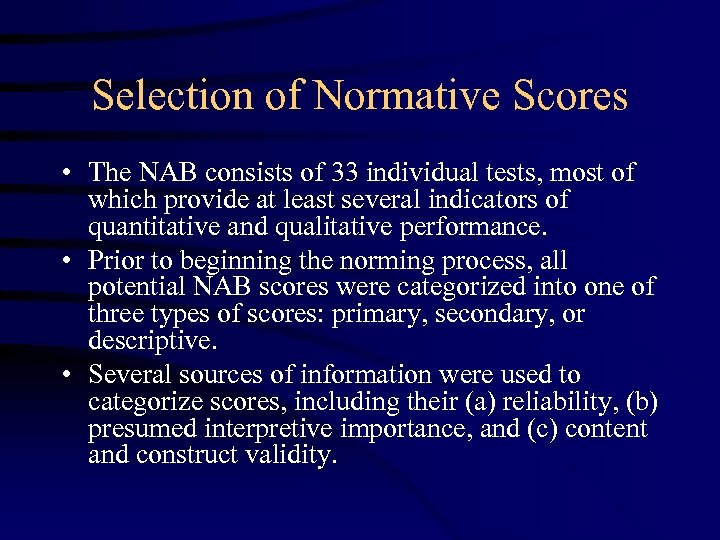 Selection of Normative Scores

• The NAB consists of 33 individual tests, most of which provide at least several indicators of quantitative and qualitative performance.

• Prior to beginning the norming process, all potential NAB scores were categorized into one of three types of scores: primary, secondary, or descriptive.

• Several sources of information were used to categorize scores, including their (a) reliability, (b) presumed interpretive importance, and (c) content and construct validity.